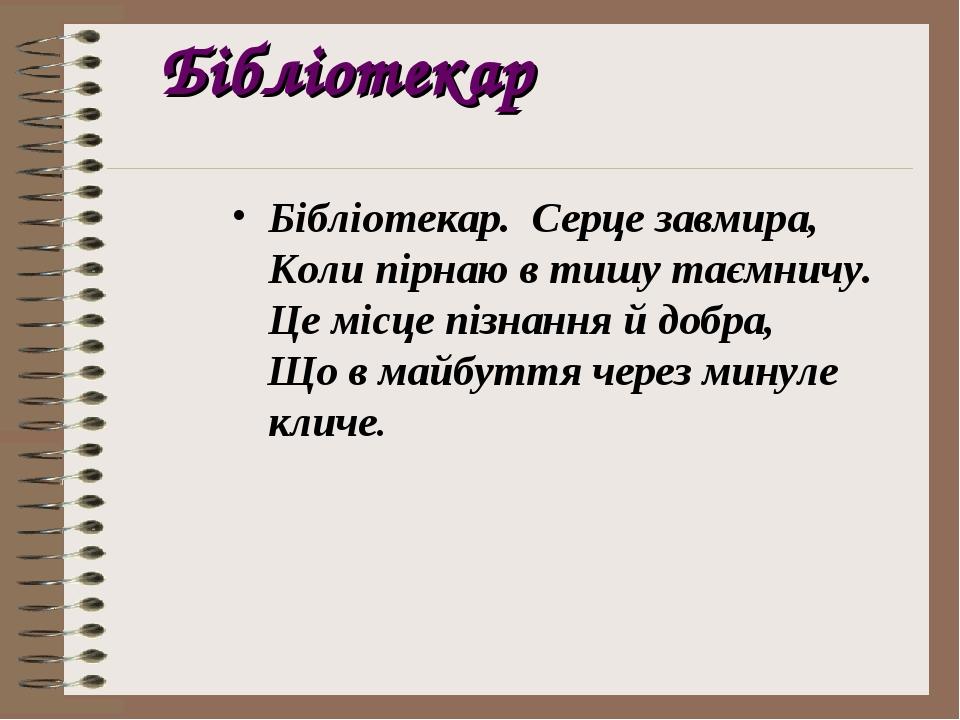 Бібліотекар

• Бібліотекар. Серце завмира,
Коли пірнаю в тишу таємничу.
Це місце пізнання й добра,
Що в майбуття через минуле кличе.